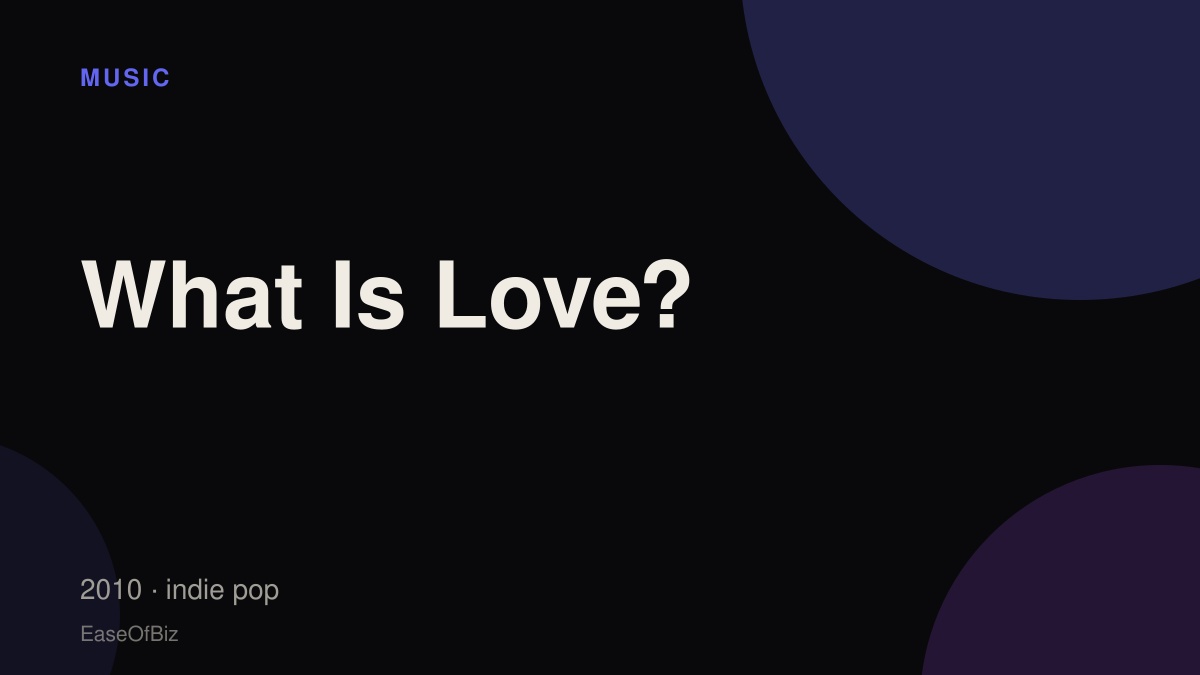 MUSIC

What Is Love?

2010 · indie pop

EaseOfBiz